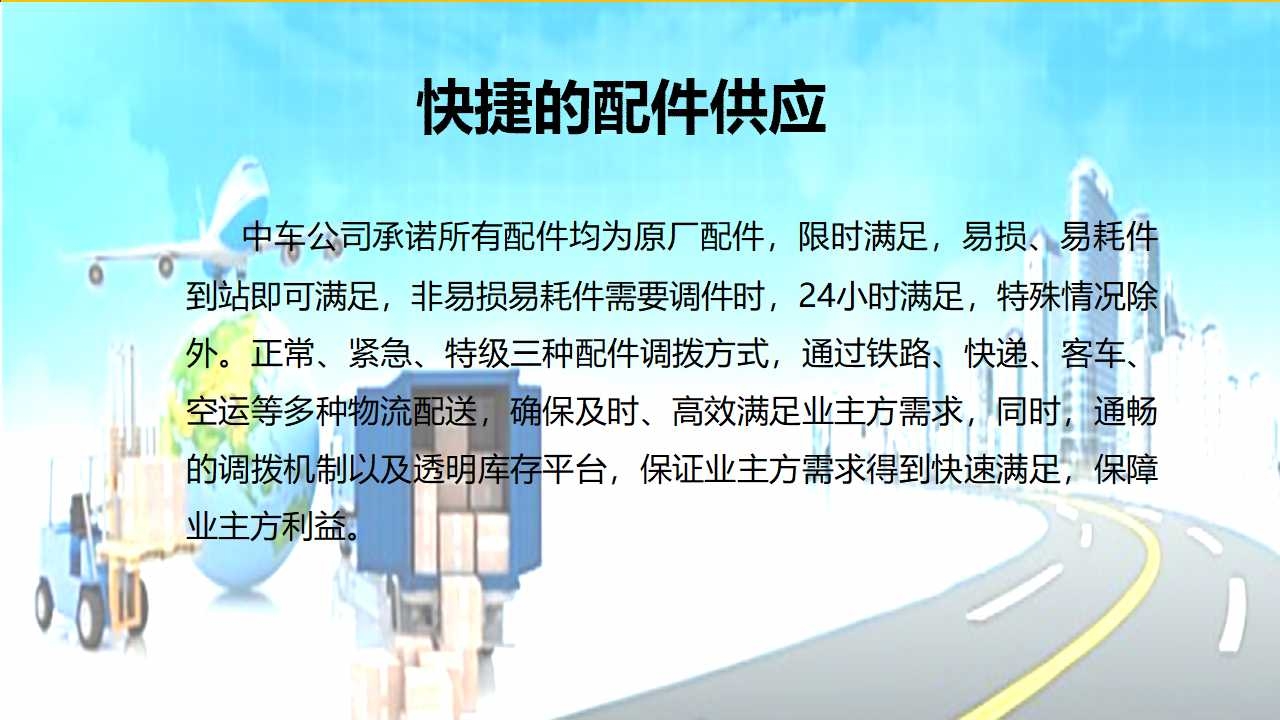 快捷的配件供应

中车公司承诺所有配件均为原厂配件，限时满足，易损、易耗件到站即可满足，非易损易耗件需要调件时，24小时满足，特殊情况除外。正常、紧急、特级三种配件调拨方式，通过铁路、快递、客车、空运等多种物流配送，确保及时、高效满足业主方需求，同时，通畅的调拨机制以及透明库存平台，保证业主方需求得到快速满足，保障业主方利益。